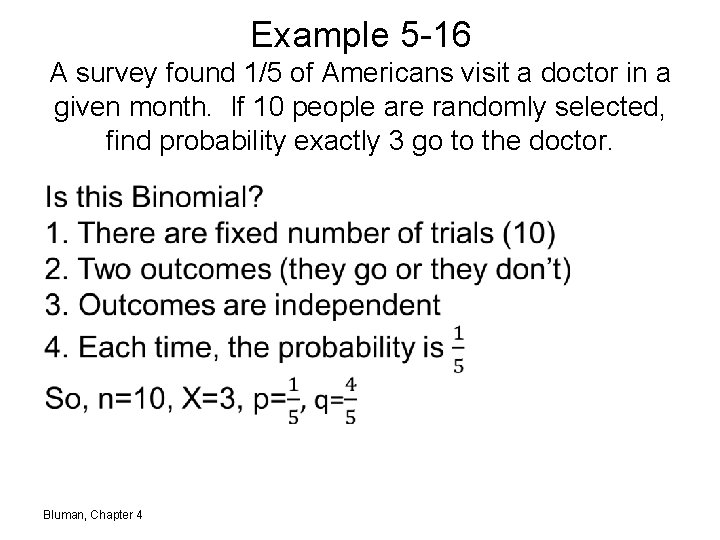 Example 5-16

A survey found 1/5 of Americans visit a doctor in a given month.  If 10 people are randomly selected, find probability exactly 3 go to the doctor.

Is this Binomial?
1. There are fixed number of trials (10)
2. Two outcomes (they go or they don't)
3. Outcomes are independent
4. Each time, the probability is $\frac{1}{5}$
So, n=10, X=3, p=$\frac{1}{5}$, q=$\frac{4}{5}$

Bluman, Chapter 4